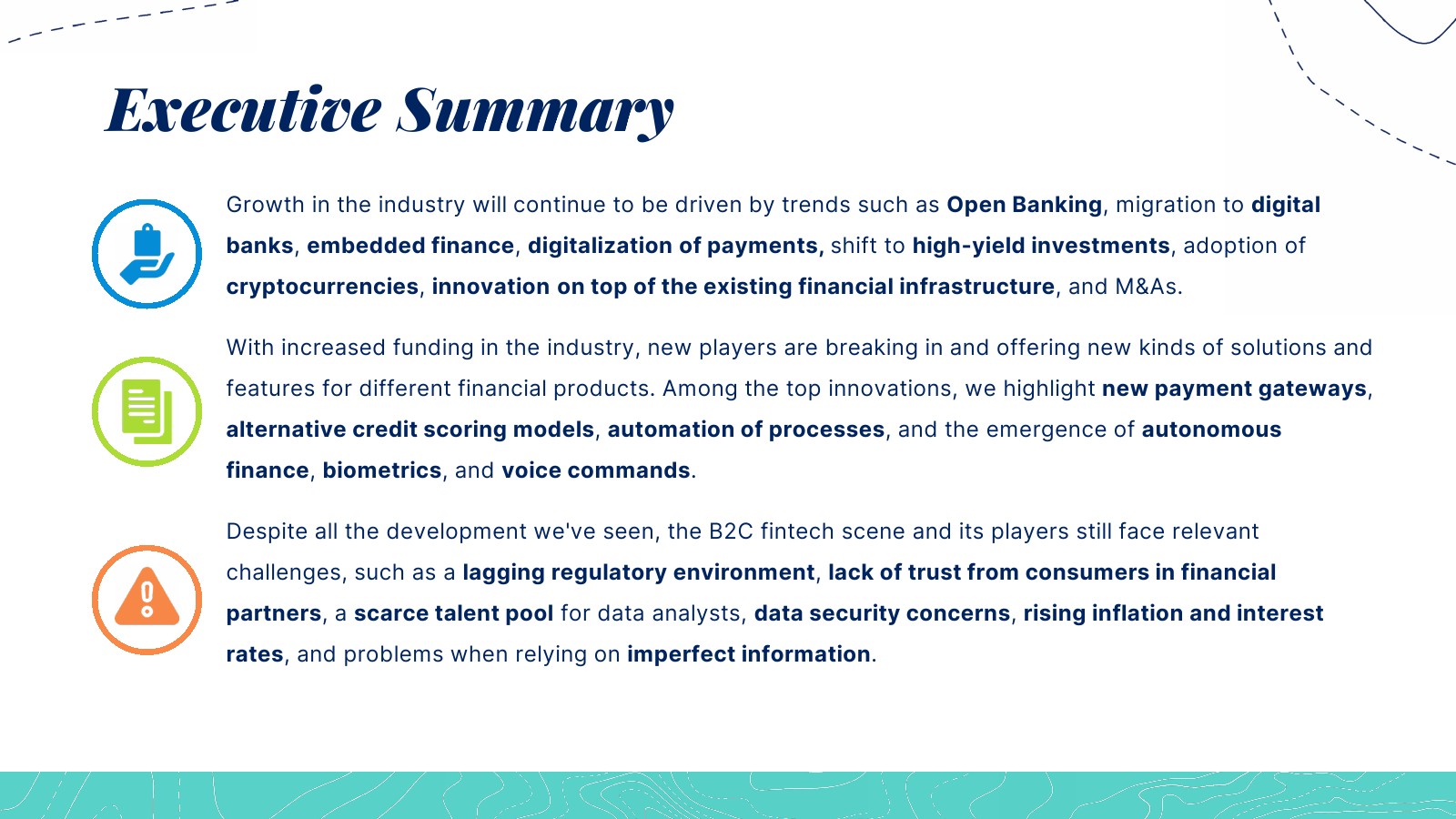 Executive Summary

Growth in the industry will continue to be driven by trends such as Open Banking, migration to digital banks, embedded finance, digitalization of payments, shift to high-yield investments, adoption of cryptocurrencies, innovation on top of the existing financial infrastructure, and M&As.

With increased funding in the industry, new players are breaking in and offering new kinds of solutions and features for different financial products. Among the top innovations, we highlight new payment gateways, alternative credit scoring models, automation of processes, and the emergence of autonomous finance, biometrics, and voice commands.

Despite all the development we've seen, the B2C fintech scene and its players still face relevant challenges, such as a lagging regulatory environment, lack of trust from consumers in financial partners, a scarce talent pool for data analysts, data security concerns, rising inflation and interest rates, and problems when relying on imperfect information.